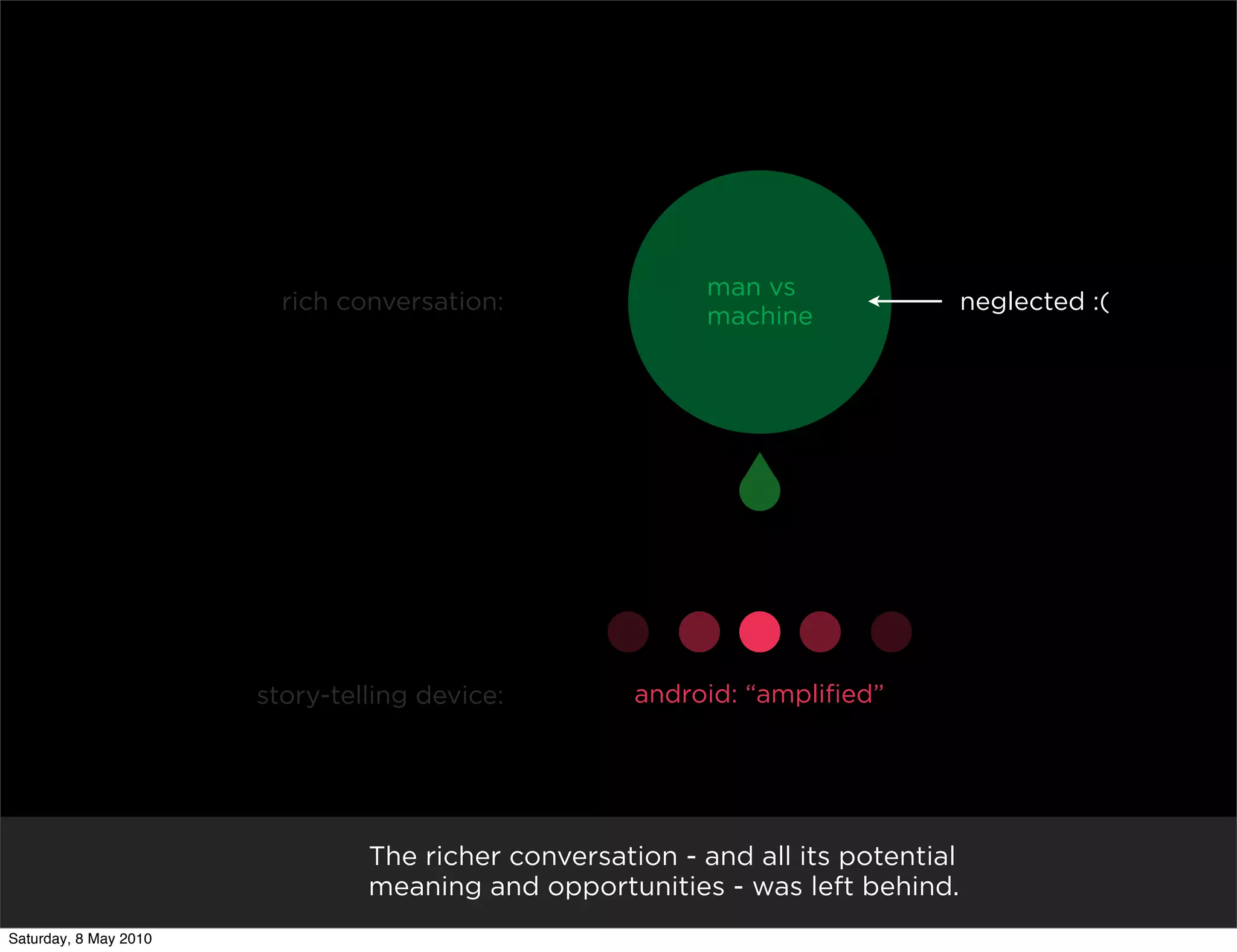 rich conversation:

man vs machine

neglected :(

story-telling device:

android: “amplified”

The richer conversation - and all its potential meaning and opportunities - was left behind.

Saturday, 8 May 2010